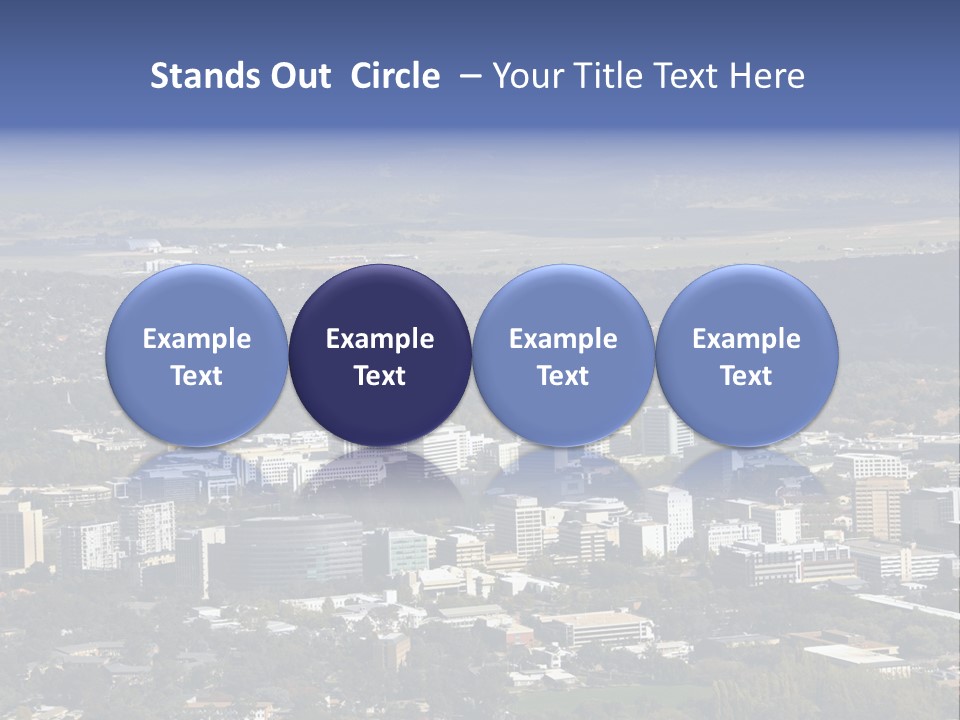 Stands Out Circle – Your Title Text Here

Example Text

Example Text

Example Text

Example Text